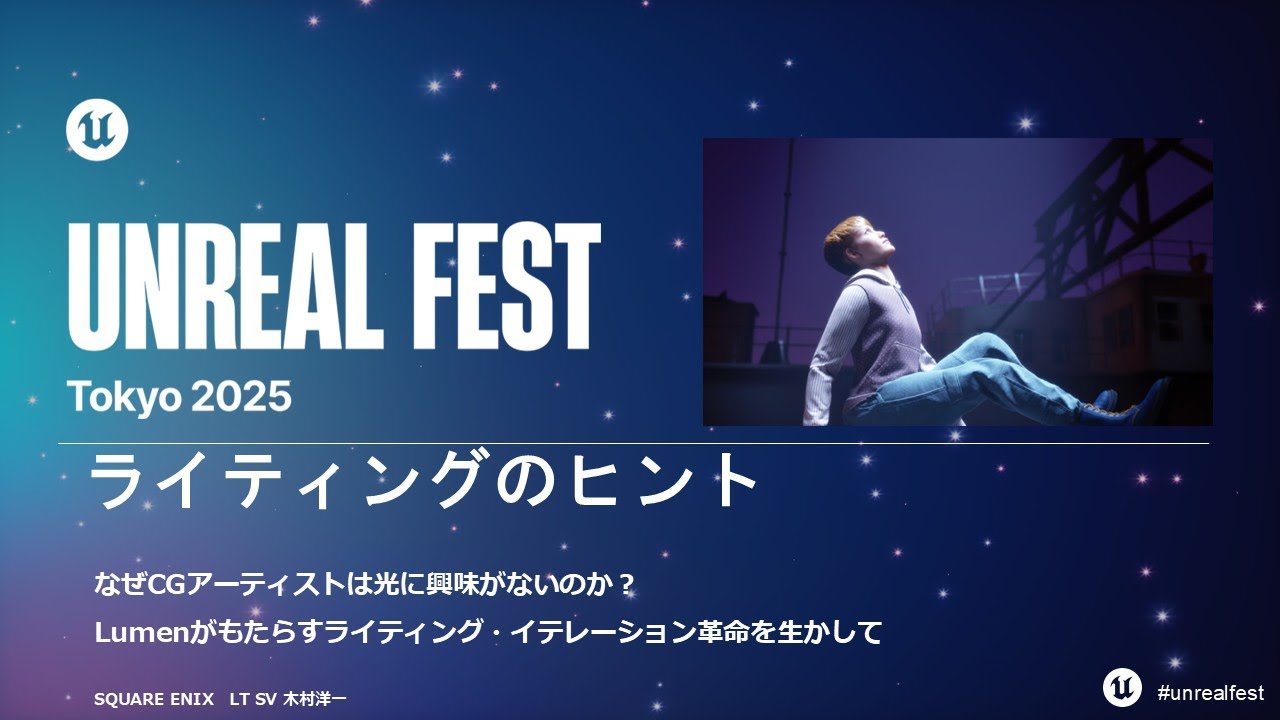 UNREAL FEST
Tokyo 2025

ライティングのヒント

なぜCGアーティストは光に興味がないのか？
Lumenがもたらすライティング・イテレーション革命を生かして

SQUARE ENIX LT SV 木村洋一

#unrealfest